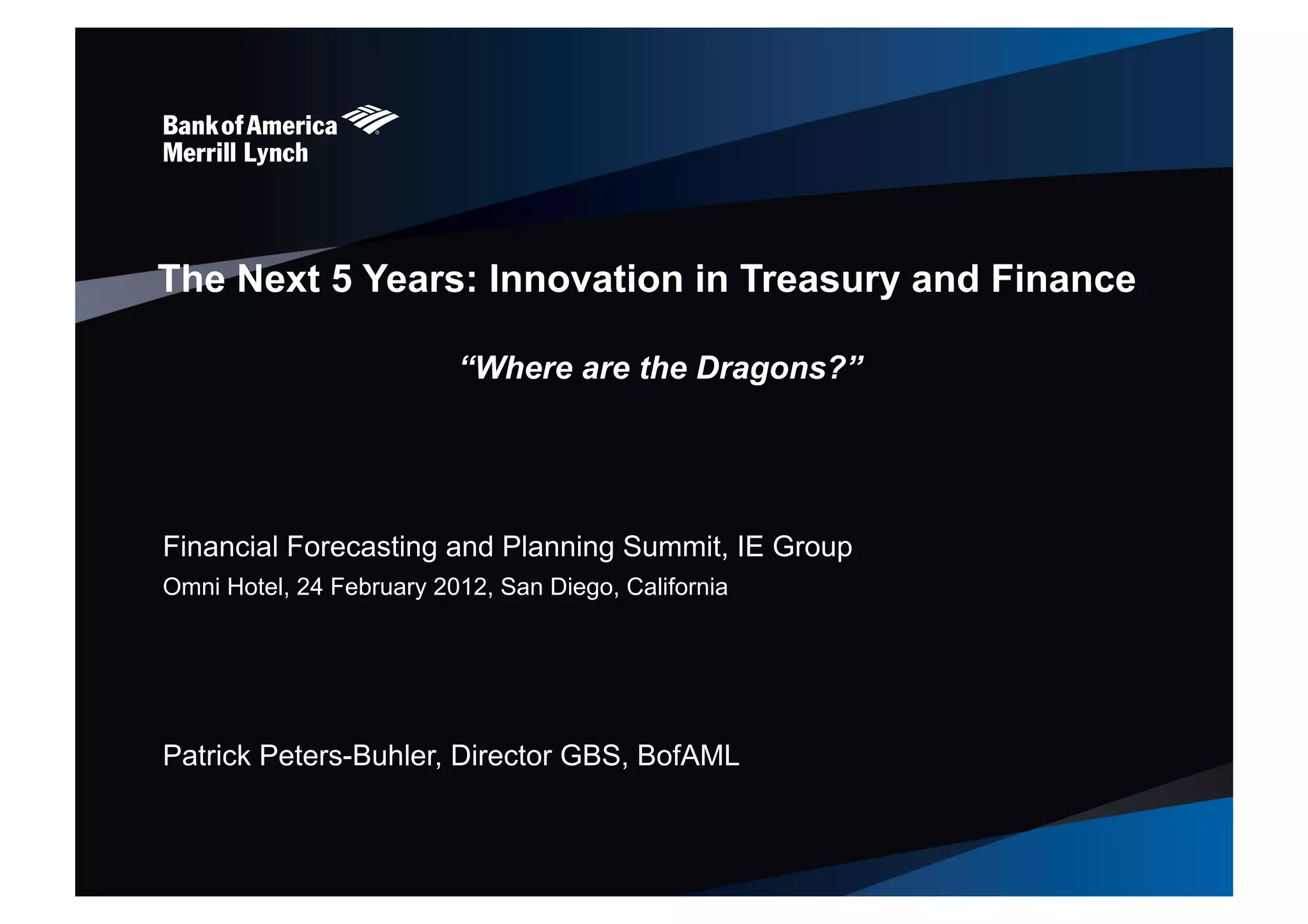 Bank of America
Merrill Lynch

The Next 5 Years: Innovation in Treasury and Finance

“Where are the Dragons?”

Financial Forecasting and Planning Summit, IE Group

Omni Hotel, 24 February 2012, San Diego, California

Patrick Peters-Buhler, Director GBS, BofAML